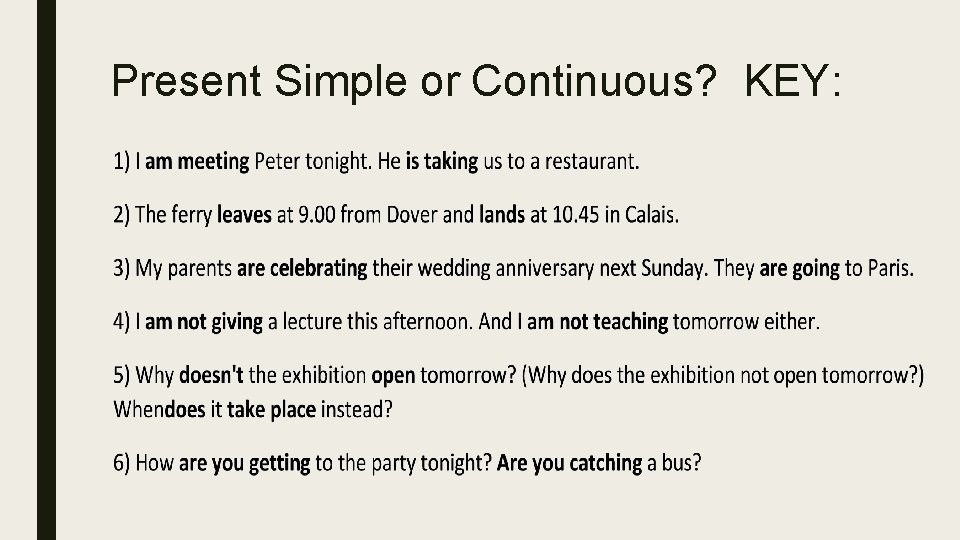 Present Simple or Continuous? KEY:

1) I am meeting Peter tonight. He is taking us to a restaurant.

2) The ferry leaves at 9.00 from Dover and lands at 10.45 in Calais.

3) My parents are celebrating their wedding anniversary next Sunday. They are going to Paris.

4) I am not giving a lecture this afternoon. And I am not teaching tomorrow either.

5) Why doesn't the exhibition open tomorrow? (Why does the exhibition not open tomorrow?) Whendoes it take place instead?

6) How are you getting to the party tonight? Are you catching a bus?